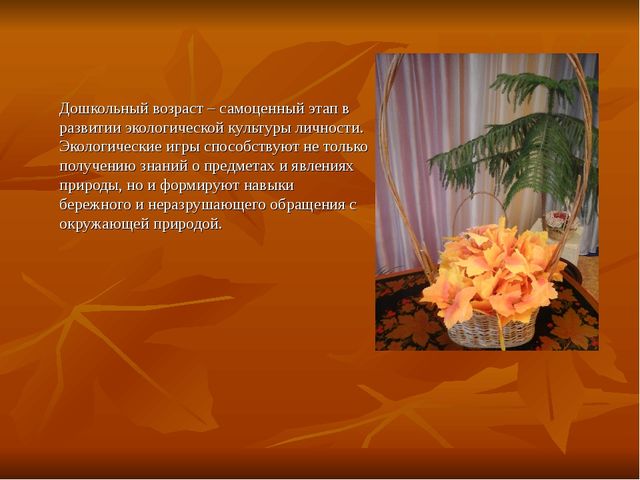 Дошкольный возраст – самоценный этап в развитии экологической культуры личности. Экологические игры способствуют не только получению знаний о предметах и явлениях природы, но и формируют навыки бережного и неразрушающего обращения с окружающей природой.